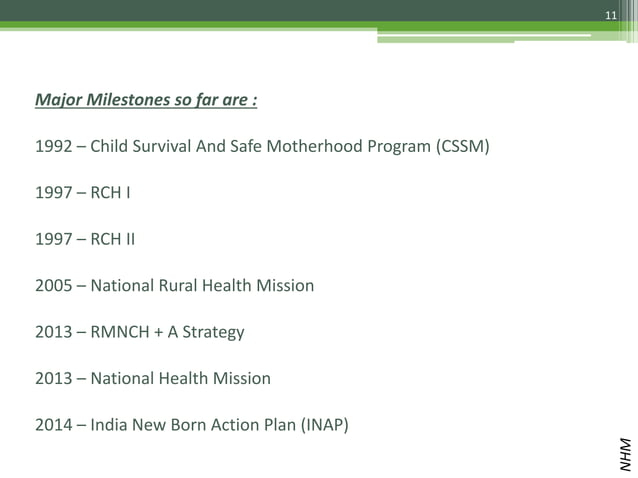 11

Major Milestones so far are :

1992 – Child Survival And Safe Motherhood Program (CSSM)

1997 – RCH I

1997 – RCH II

2005 – National Rural Health Mission

2013 – RMNCH + A Strategy

2013 – National Health Mission

2014 – India New Born Action Plan (INAP)

NHM